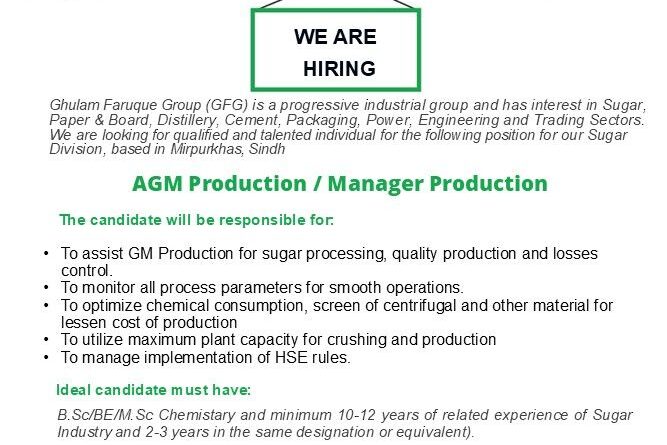 WE ARE
HIRING

Ghulam Faruque Group (GFG) is a progressive industrial group and has interest in Sugar, Paper & Board, Distillery, Cement, Packaging, Power, Engineering and Trading Sectors. We are looking for qualified and talented individual for the following position for our Sugar Division, based in Mirpurkhas, Sindh

AGM Production / Manager Production

The candidate will be responsible for:

• To assist GM Production for sugar processing, quality production and losses control.
• To monitor all process parameters for smooth operations.
• To optimize chemical consumption, screen of centrifugal and other material for lessen cost of production
• To utilize maximum plant capacity for crushing and production
• To manage implementation of HSE rules.

Ideal candidate must have:

B.Sc/BE/M.Sc Chemistary and minimum 10-12 years of related experience of Sugar Industry and 2-3 years in the same designation or equivalent).